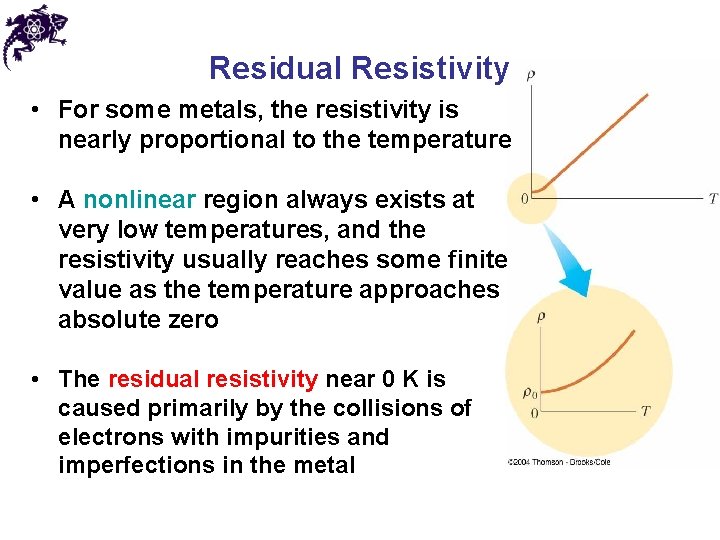 Residual Resistivity

• For some metals, the resistivity is nearly proportional to the temperature

• A nonlinear region always exists at very low temperatures, and the resistivity usually reaches some finite value as the temperature approaches absolute zero

• The residual resistivity near 0 K is caused primarily by the collisions of electrons with impurities and imperfections in the metal

$\rho$

0

$T$

$\rho$

$\rho_0$

0

$T$

©2004 Thomson - Brooks/Cole